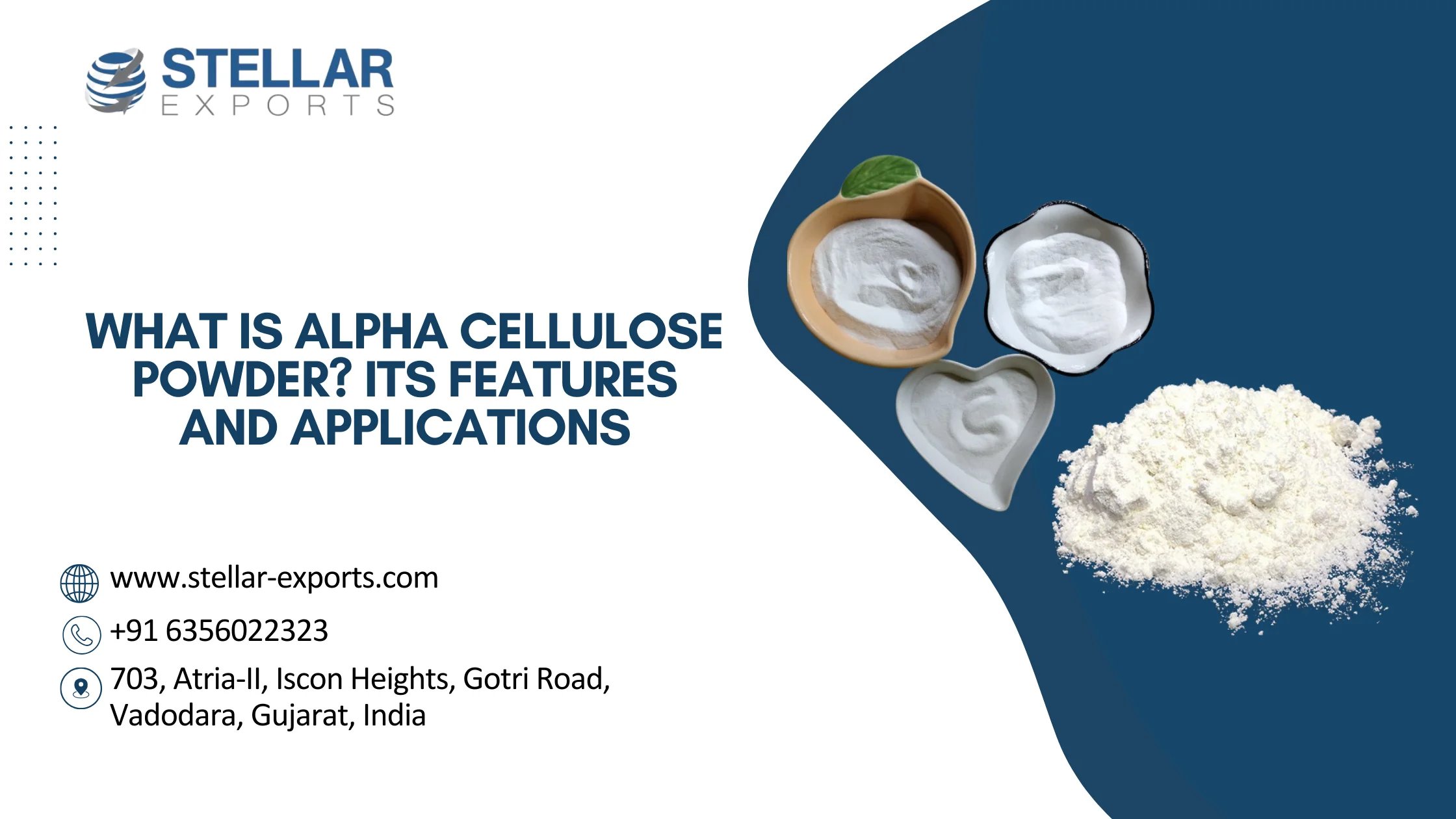 STELLAR
EXPORTS

WHAT IS ALPHA CELLULOSE POWDER? ITS FEATURES AND APPLICATIONS

www.stellar-exports.com

+91 6356022323

703, Atria-II, Iscon Heights, Gotri Road, Vadodara, Gujarat, India